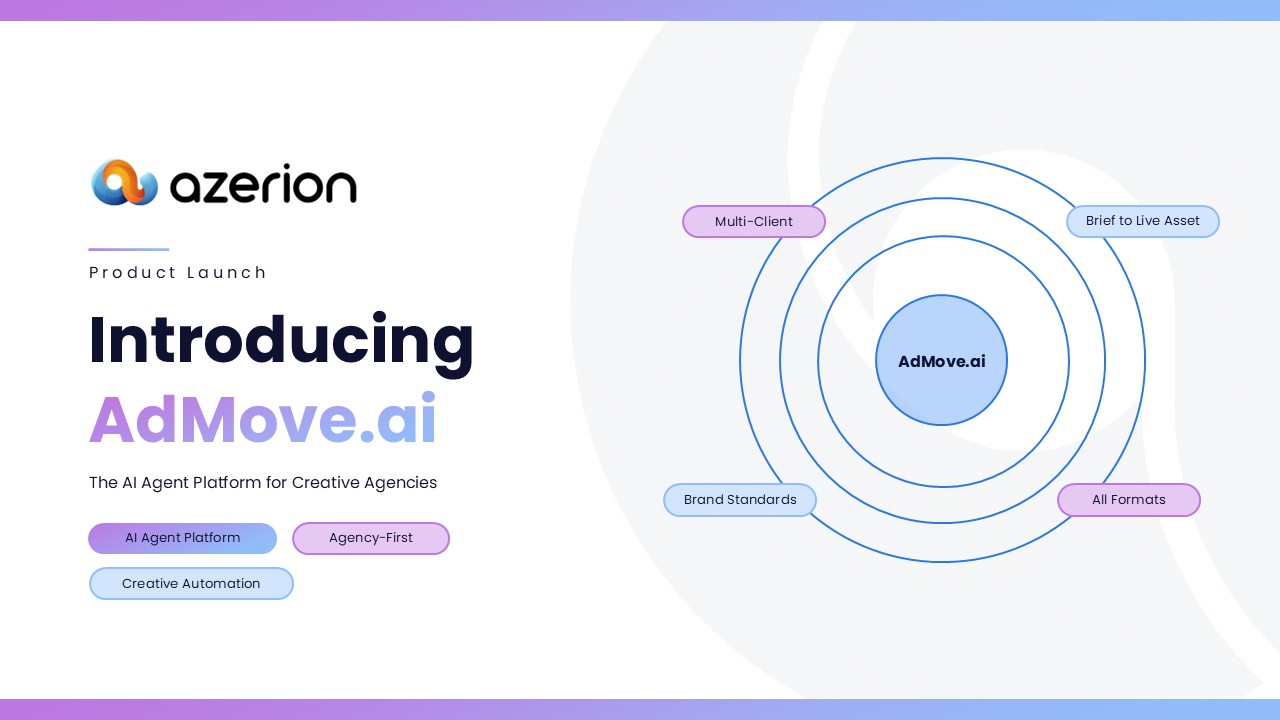 azerion

Product Launch

Introducing
AdMove.ai

The AI Agent Platform for Creative Agencies

AI Agent Platform
Agency-First
Creative Automation

Multi-Client
Brief to Live Asset
AdMove.ai
Brand Standards
All Formats